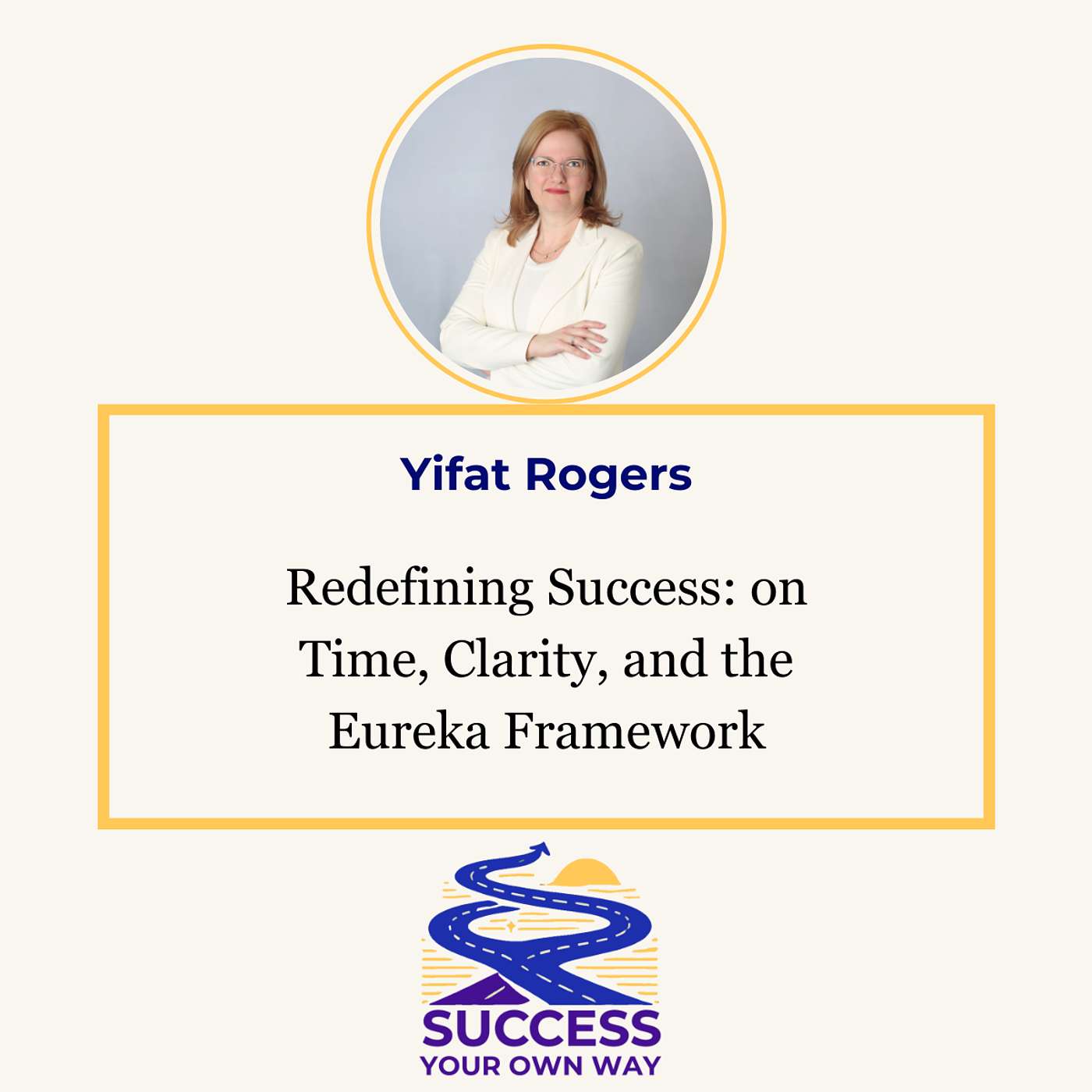 Yifat Rogers

Redefining Success: on Time, Clarity, and the Eureka Framework

SUCCESS
YOUR OWN WAY